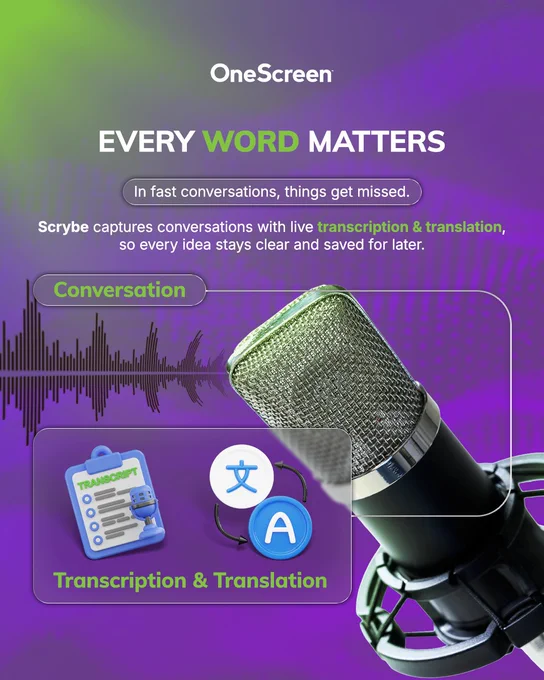 OneScreen

EVERY WORD MATTERS

In fast conversations, things get missed.

Scrybe captures conversations with live transcription & translation, so every idea stays clear and saved for later.

Conversation

TRANSCRIPT

文

A

Transcription & Translation